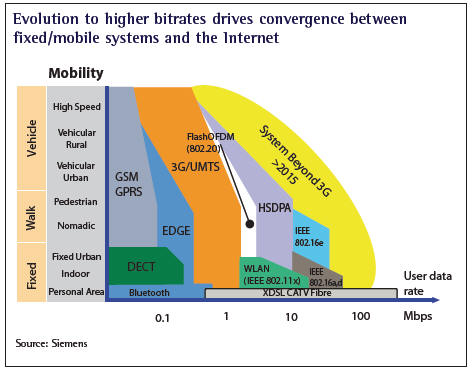 Evolution to higher bitrates drives convergence between fixed/mobile systems and the Internet

Mobility

Vehicle
Walk
Fixed

High Speed
Vehicular Rural
Vehicular Urban
Pedestrian
Nomadic
Fixed Urban
Indoor
Personal Area

GSM GPRS
EDGE
DECT
Bluetooth
3G/UMTS
FlashOFDM (802.20)
HSDPA
System Beyond 3G >2015
IEEE 802.16e
WLAN (IEEE 802.11x)
IEEE 802.16a,d
XDSL CATV Fibre

User data rate

0.1
1
10
100
Mbps

Source: Siemens